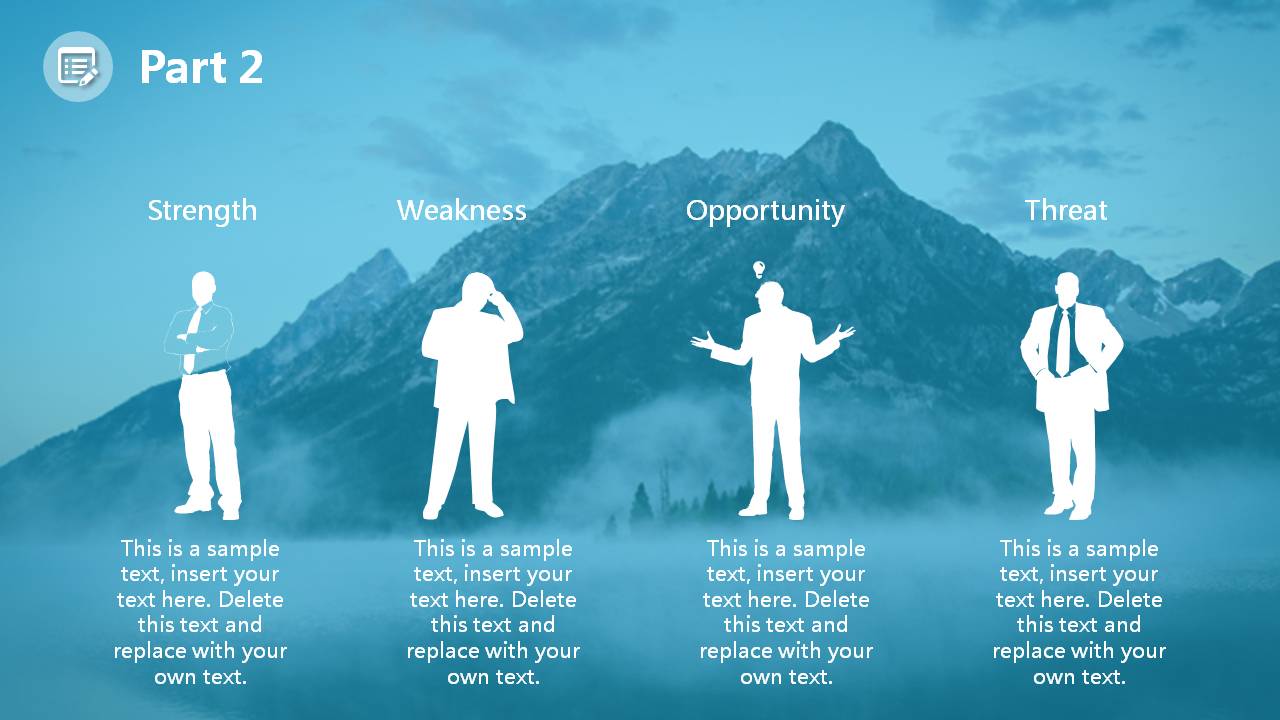 Part 2

Strength

This is a sample text, insert your text here. Delete this text and replace with your own text.

Weakness

This is a sample text, insert your text here. Delete this text and replace with your own text.

Opportunity

This is a sample text, insert your text here. Delete this text and replace with your own text.

Threat

This is a sample text, insert your text here. Delete this text and replace with your own text.